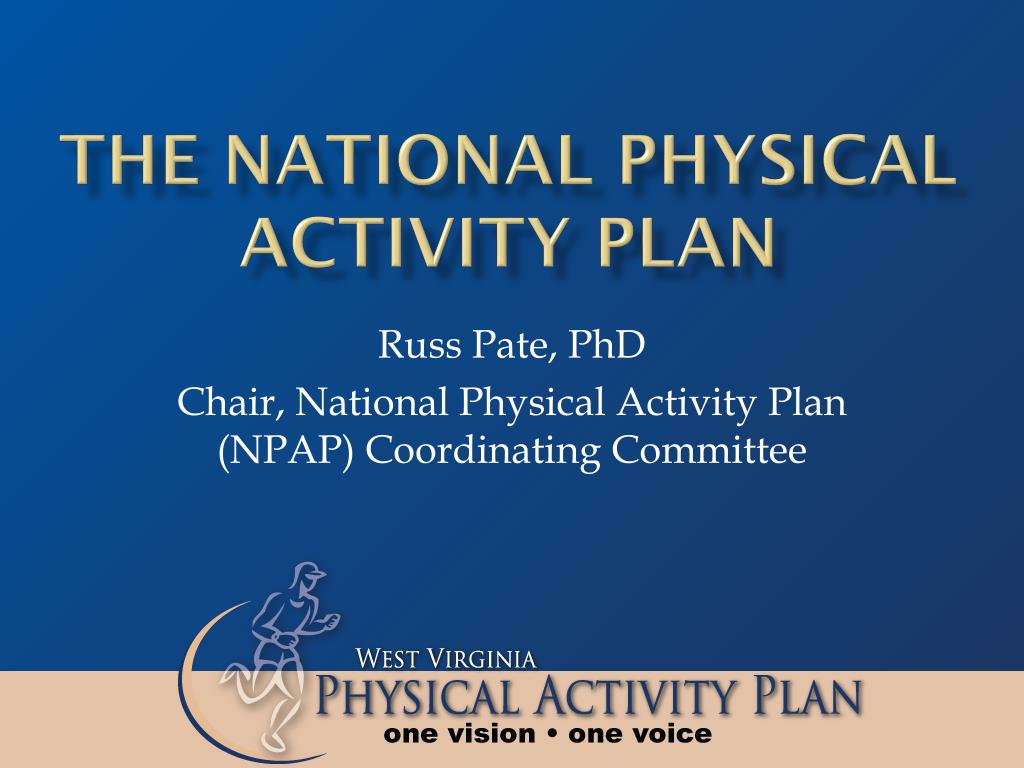 THE NATIONAL PHYSICAL ACTIVITY PLAN

Russ Pate, PhD

Chair, National Physical Activity Plan (NPAP) Coordinating Committee

WEST VIRGINIA
PHYSICAL ACTIVITY PLAN
one vision • one voice